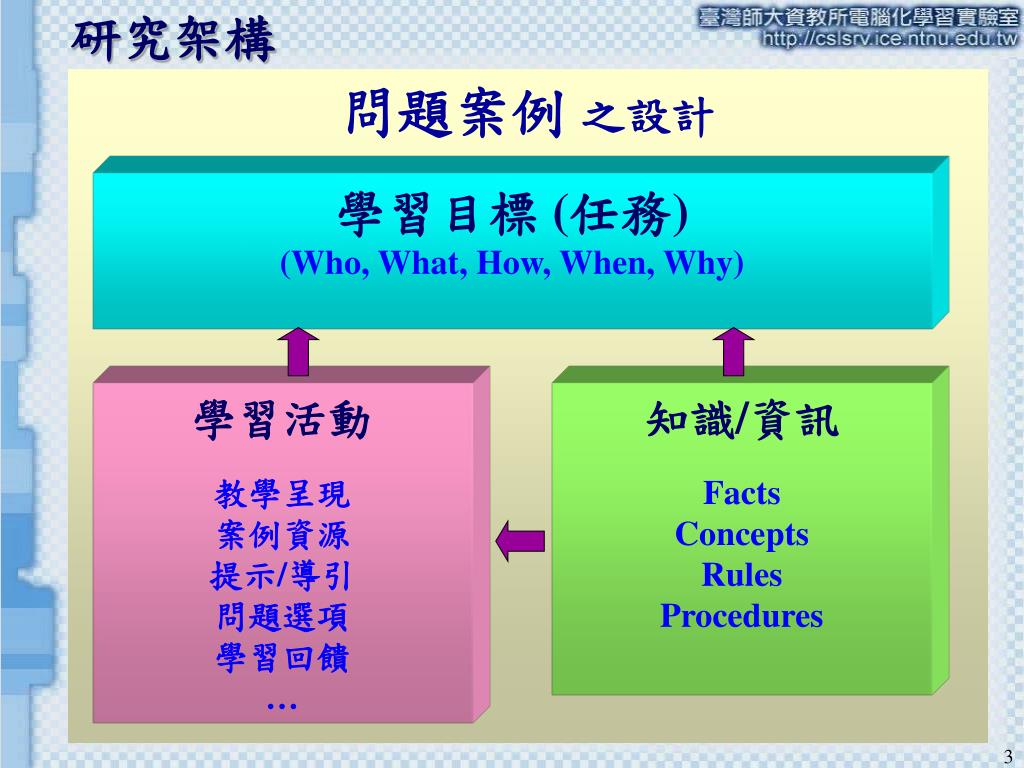 研究架構

臺灣師大資教所電腦化學習實驗室
http://cslsrv.ice.ntnu.edu.tw

問題案例 之設計

學習目標 (任務)
(Who, What, How, When, Why)

學習活動

教學呈現
案例資源
提示/導引
問題選項
學習回饋
…

知識/資訊

Facts
Concepts
Rules
Procedures

3